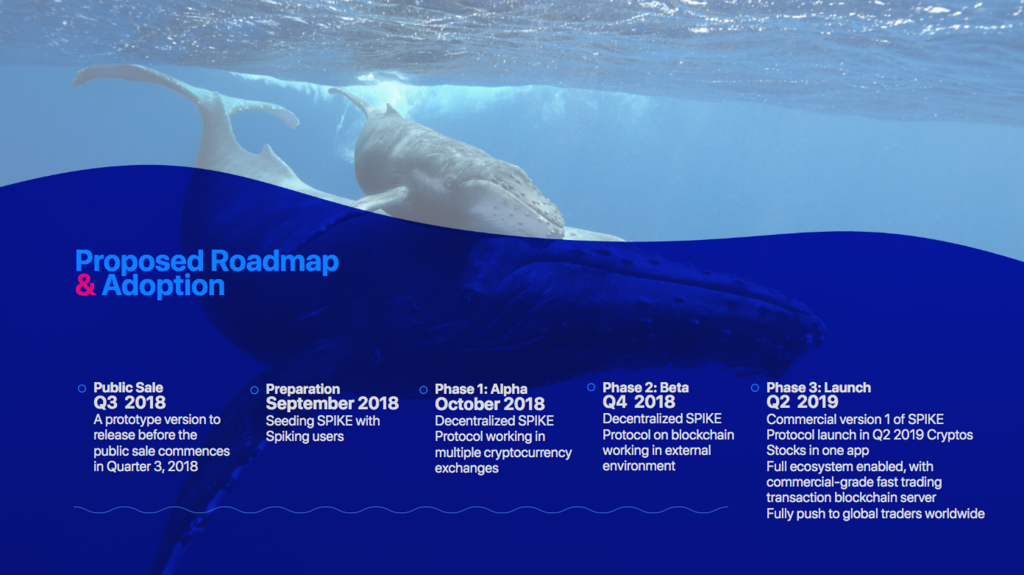 Proposed Roadmap & Adoption

Public Sale
Q3 2018
A prototype version to release before the public sale commences in Quarter 3, 2018

Preparation
September 2018
Seeding SPIKE with Spiking users

Phase 1: Alpha
October 2018
Decentralized SPIKE Protocol working in multiple cryptocurrency exchanges

Phase 2: Beta
Q4 2018
Decentralized SPIKE Protocol on blockchain working in external environment

Phase 3: Launch
Q2 2019
Commercial version 1 of SPIKE Protocol launch in Q2 2019 Cryptos Stocks in one app
Full ecosystem enabled, with commercial-grade fast trading transaction blockchain server
Fully push to global traders worldwide